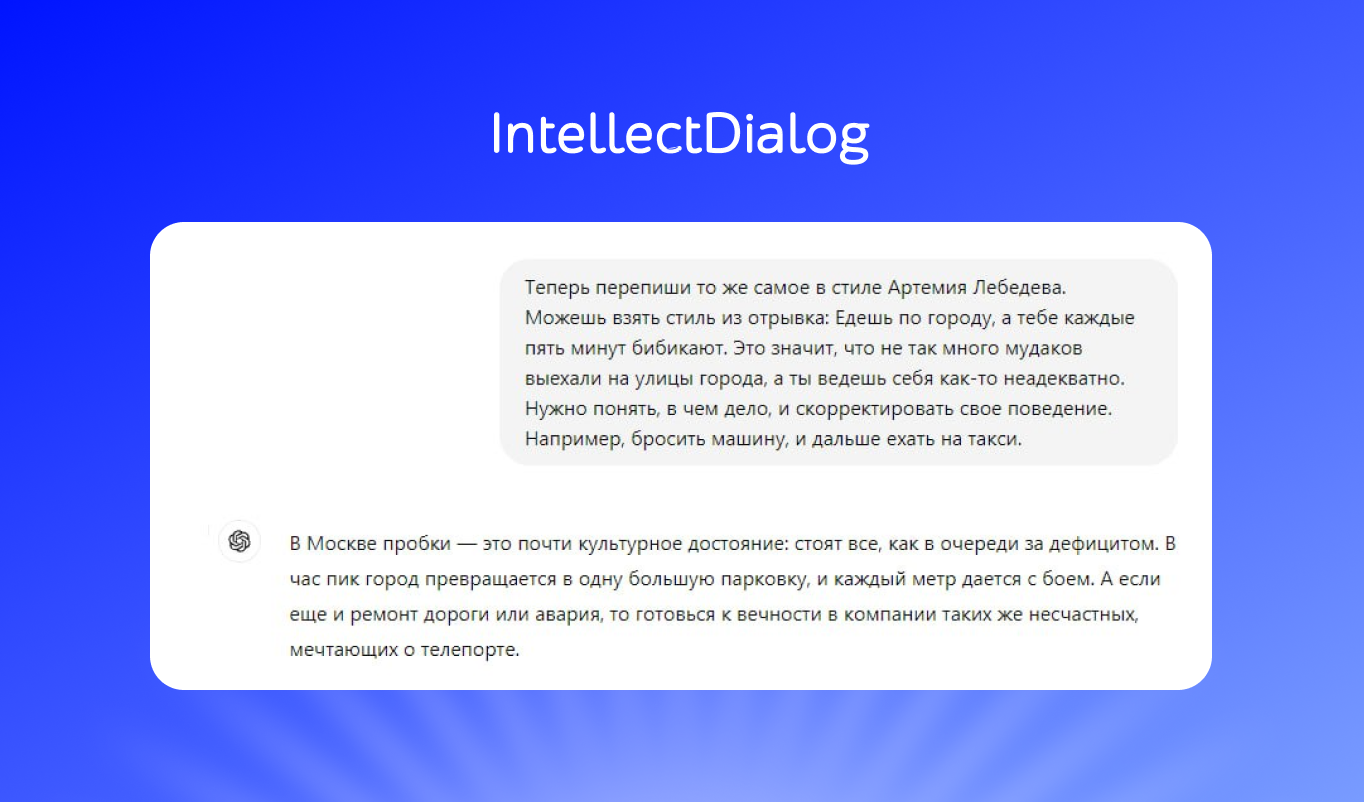 IntellectDialog

Теперь перепиши то же самое в стиле Артемия Лебедева. Можешь взять стиль из отрывка: Едешь по городу, а тебе каждые пять минут бибикают. Это значит, что не так много мудаков выехали на улицы города, а ты ведешь себя как-то неадекватно. Нужно понять, в чем дело, и скорректировать свое поведение. Например, бросить машину, и дальше ехать на такси.

В Москве пробки — это почти культурное достояние: стоят все, как в очереди за дефицитом. В час пик город превращается в одну большую парковку, и каждый метр дается с боем. А если еще и ремонт дороги или авария, то готовься к вечности в компании таких же несчастных, мечтающих о телепорте.